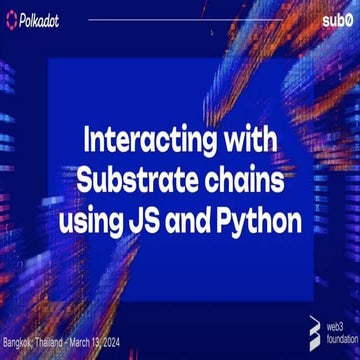 Polkadot

sub0

Interacting with Substrate chains using JS and Python

Bangkok, Thailand - March 13, 2024

web3 foundation